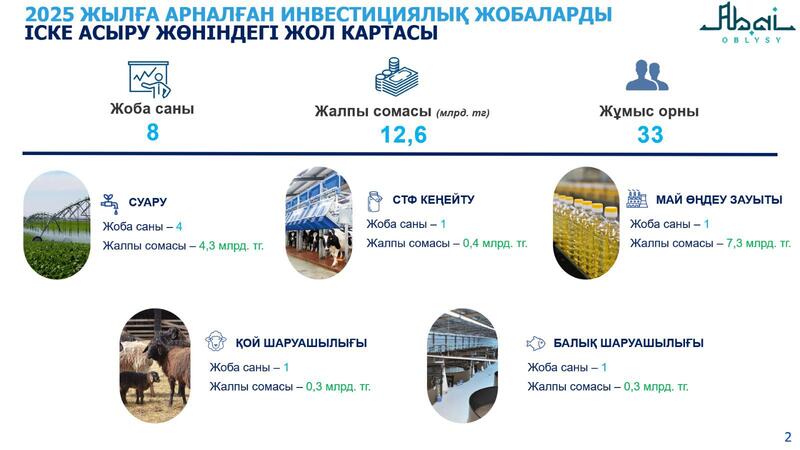 2025 ЖЫЛҒА АРНАЛҒАН ИНВЕСТИЦИЯЛЫҚ ЖОБАЛАРДЫ ІСКЕ АСЫРУ ЖӨНІНДЕГІ ЖОЛ КАРТАСЫ

Abai OBLYSY

Жоба саны
8

Жалпы сомасы (млрд. тг)
12,6

Жұмыс орны
33

СУАРУ
Жоба саны – 4
Жалпы сомасы – 4,3 млрд. тг.

СТФ КЕҢЕЙТУ
Жоба саны – 1
Жалпы сомасы – 0,4 млрд. тг.

МАЙ ӨҢДЕУ ЗАУЫТЫ
Жоба саны – 1
Жалпы сомасы – 7,3 млрд. тг.

ҚОЙ ШАРУАШЫЛЫҒЫ
Жоба саны – 1
Жалпы сомасы – 0,3 млрд. тг.

БАЛЫҚ ШАРУАШЫЛЫҒЫ
Жоба саны – 1
Жалпы сомасы – 0,3 млрд. тг.

2